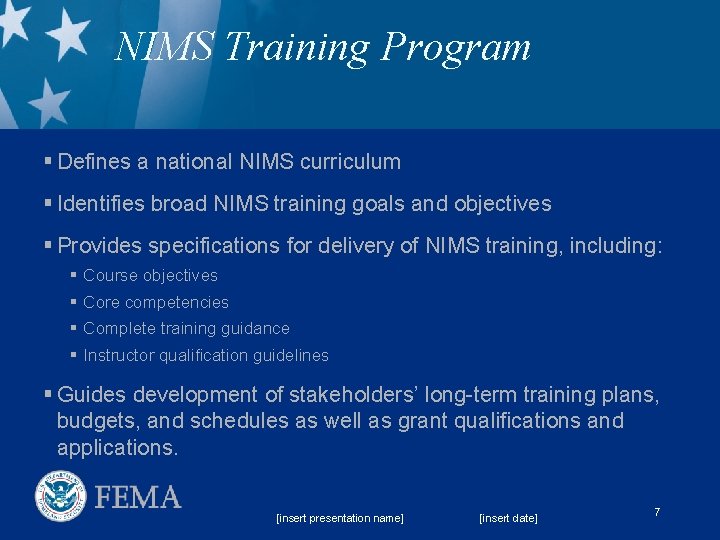 NIMS Training Program

▪ Defines a national NIMS curriculum

▪ Identifies broad NIMS training goals and objectives

▪ Provides specifications for delivery of NIMS training, including:
▪ Course objectives
▪ Core competencies
▪ Complete training guidance
▪ Instructor qualification guidelines

▪ Guides development of stakeholders' long-term training plans, budgets, and schedules as well as grant qualifications and applications.

FEMA

[insert presentation name] [insert date]

7